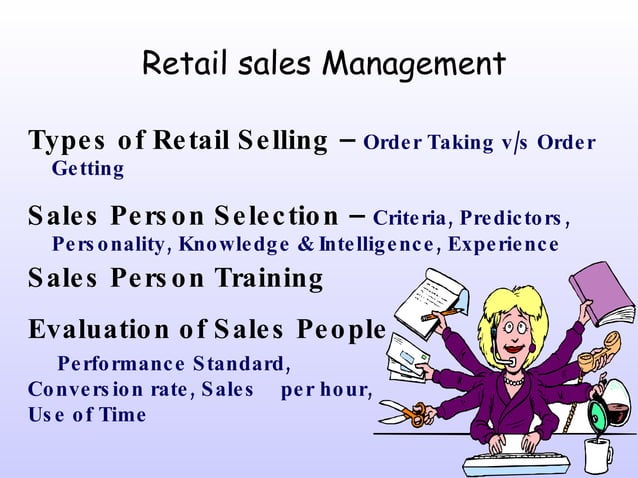 Retail sales Management

Types of Retail Selling – Order Taking v/s Order Getting

Sales Person Selection – Criteria, Predictors, Personality, Knowledge & Intelligence, Experience

Sales Person Training

Evaluation of Sales People

Performance Standard, Conversion rate, Sales per hour, Use of Time